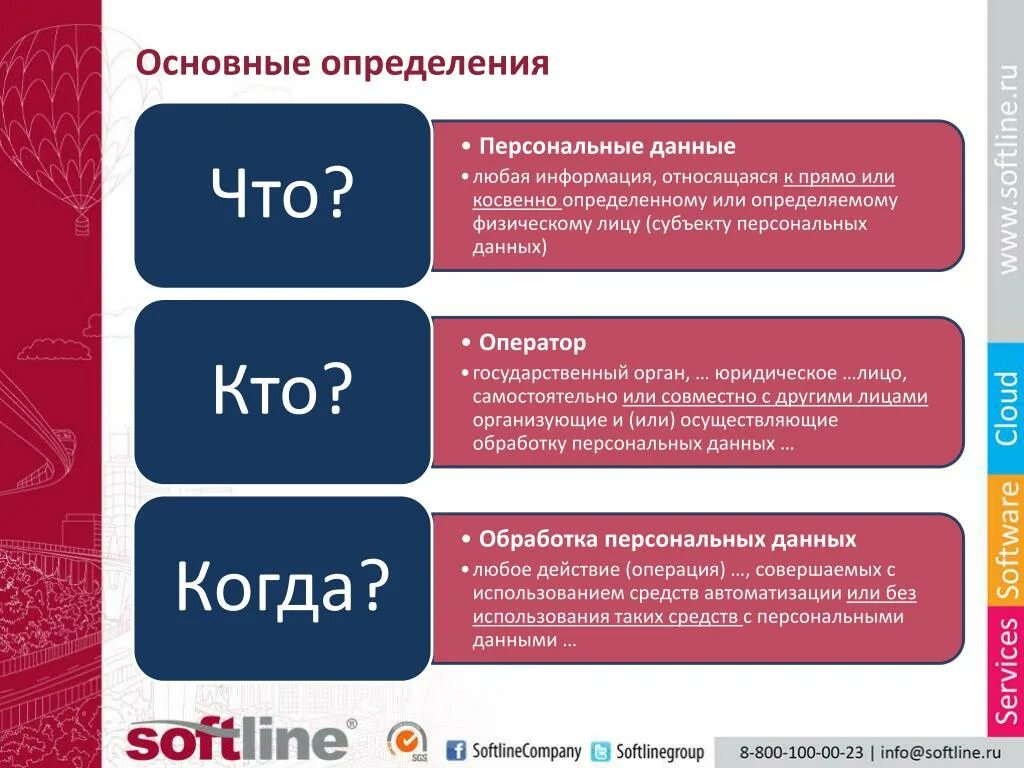 Основные определения

Что?

• Персональные данные
• любая информация, относящаяся к прямо или косвенно определенному или определяемому физическому лицу (субъекту персональных данных)

Кто?

• Оператор
• государственный орган, … юридическое …лицо, самостоятельно или совместно с другими лицами организующие и (или) осуществляющие обработку персональных данных …

Когда?

• Обработка персональных данных
• любое действие (операция) …, совершаемых с использованием средств автоматизации или без использования таких средств с персональными данными …

www.softline.ru

Cloud

Software

Services

softline®

SGS

SoftlineCompany

Softlinegroup

8-800-100-00-23 | info@softline.ru